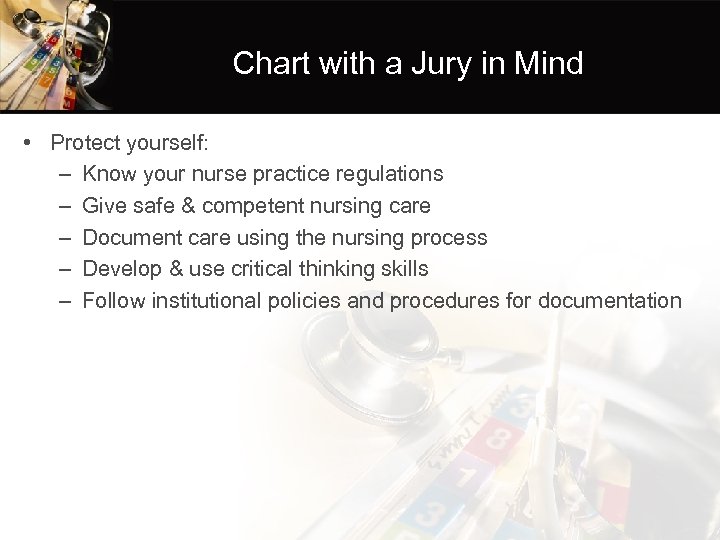 Chart with a Jury in Mind

• Protect yourself:
  – Know your nurse practice regulations
  – Give safe & competent nursing care
  – Document care using the nursing process
  – Develop & use critical thinking skills
  – Follow institutional policies and procedures for documentation